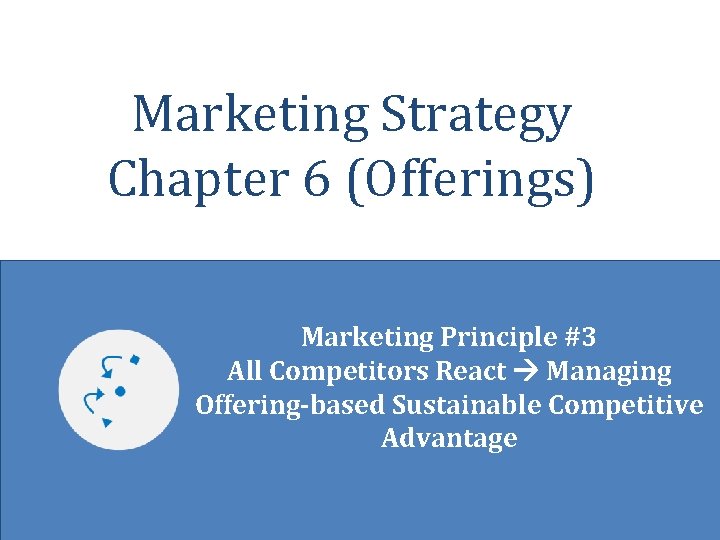 Marketing Strategy
Chapter 6 (Offerings)

Marketing Principle #3
All Competitors React → Managing Offering-based Sustainable Competitive Advantage